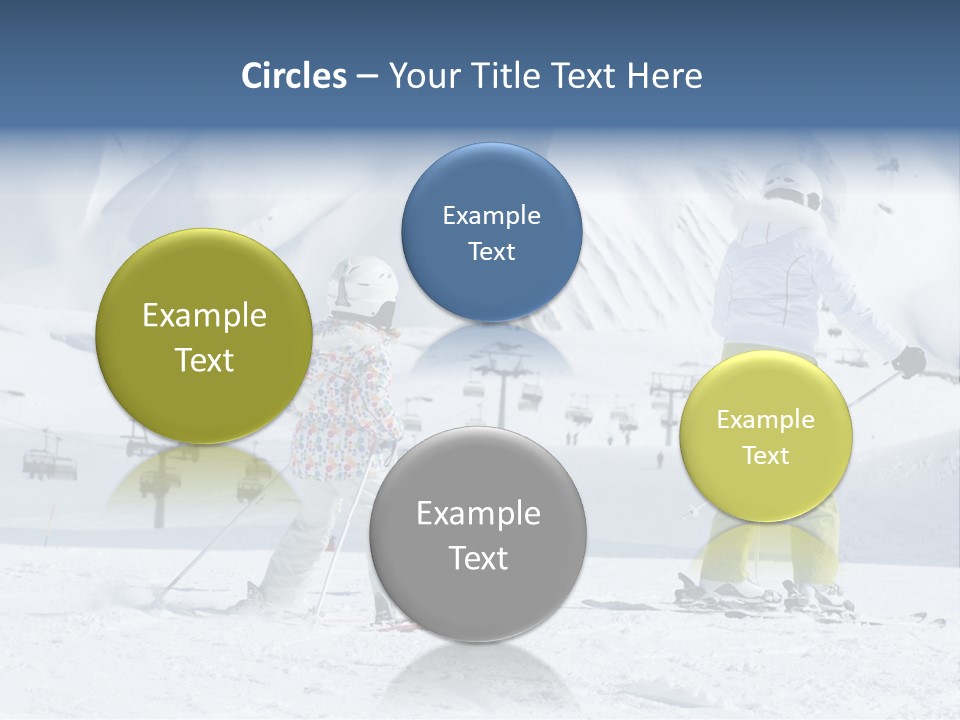 Circles – Your Title Text Here

Example Text

Example Text

Example Text

Example Text